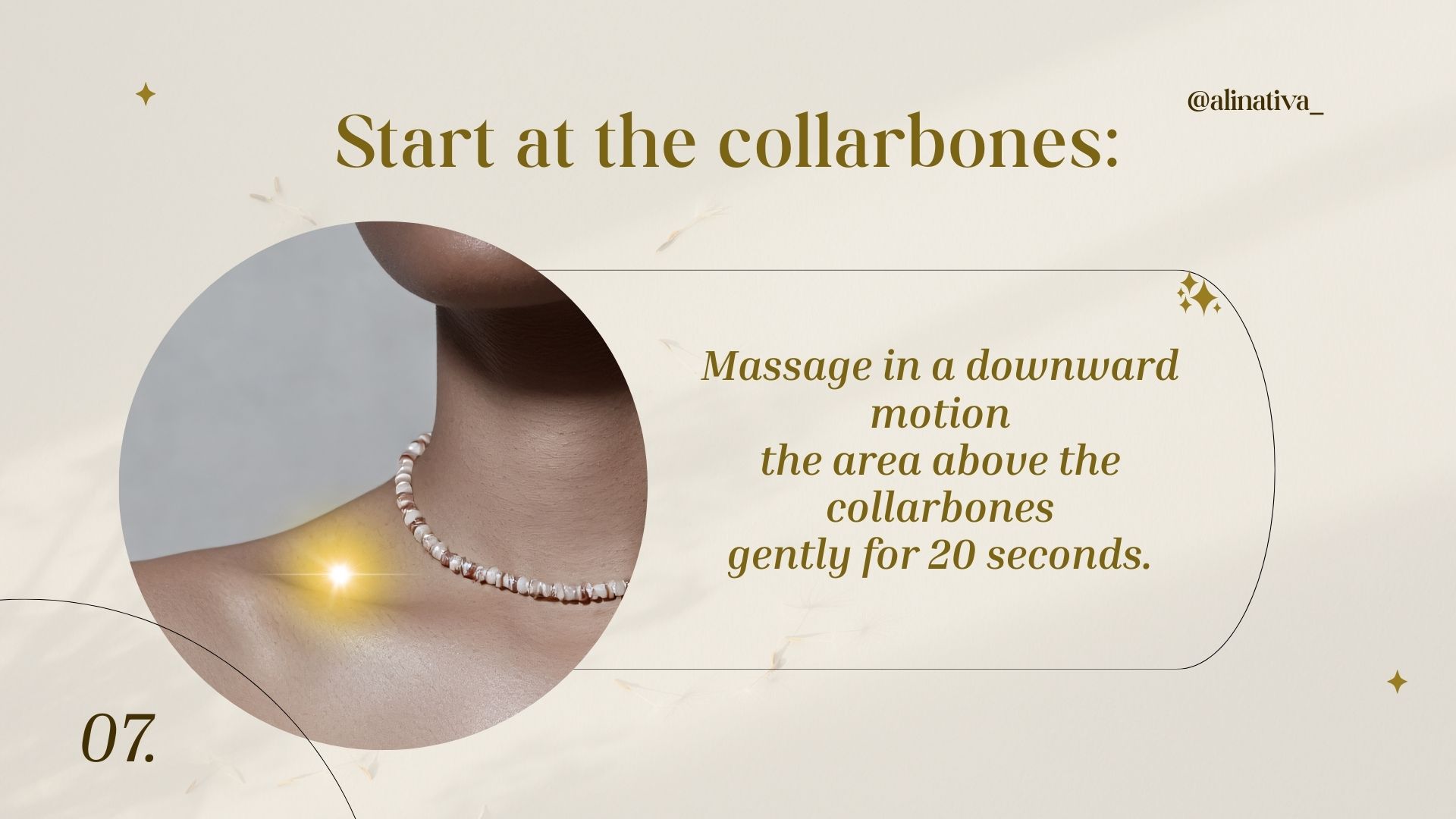 @alinativa_

Start at the collarbones:

Massage in a downward motion
the area above the collarbones
gently for 20 seconds.

07.